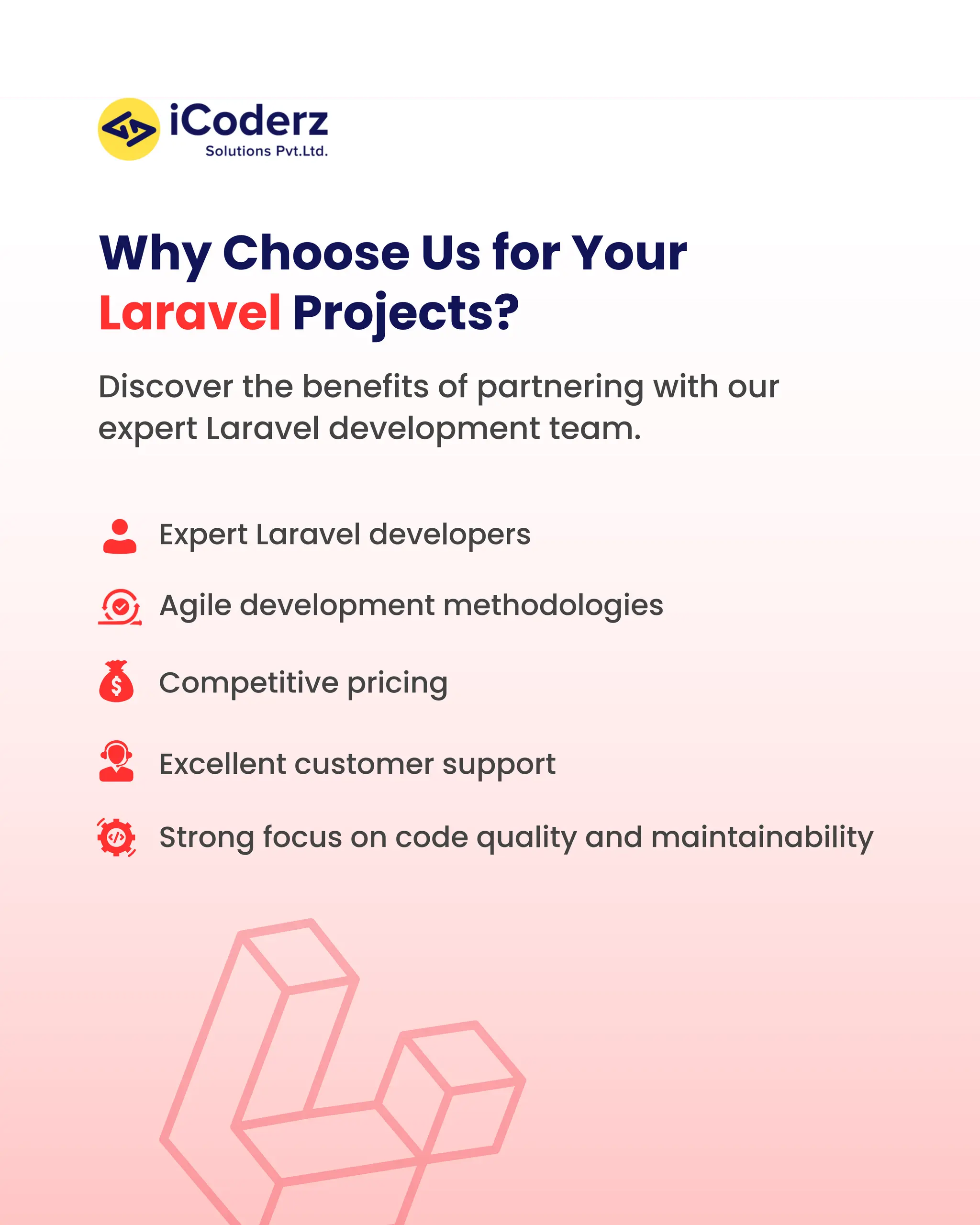 iCoderz
Solutions Pvt.Ltd.

Why Choose Us for Your Laravel Projects?

Discover the benefits of partnering with our expert Laravel development team.

Expert Laravel developers

Agile development methodologies

Competitive pricing

Excellent customer support

Strong focus on code quality and maintainability